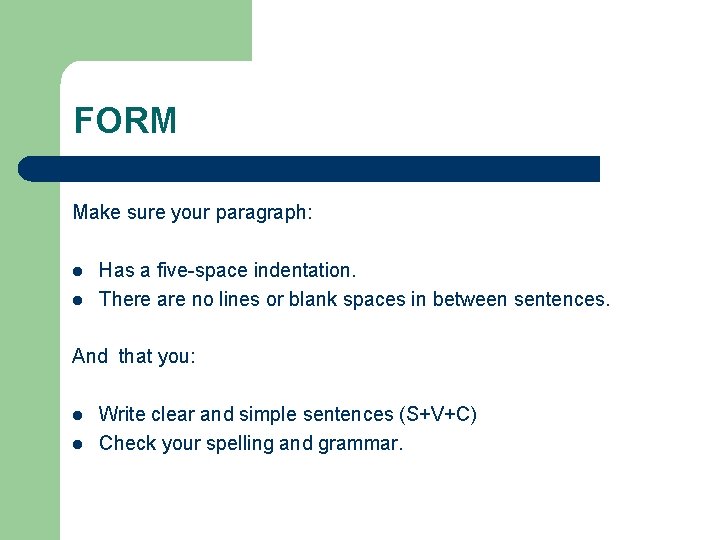 FORM

Make sure your paragraph:

- Has a five-space indentation.
- There are no lines or blank spaces in between sentences.

And that you:

- Write clear and simple sentences (S+V+C)
- Check your spelling and grammar.